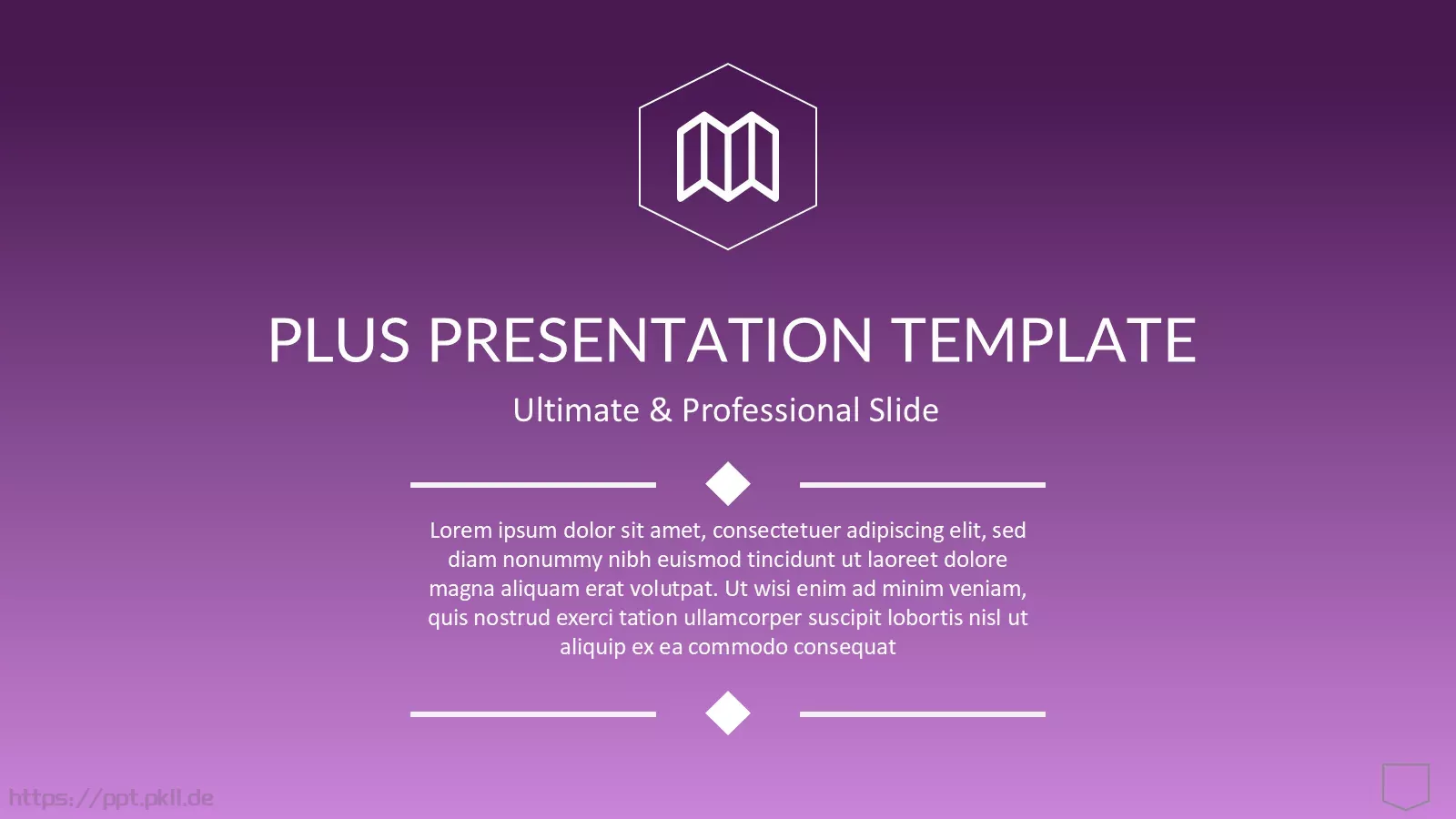 PLUS PRESENTATION TEMPLATE

Ultimate & Professional Slide

Lorem ipsum dolor sit amet, consectetuer adipiscing elit, sed diam nonummy nibh euismod tincidunt ut laoreet dolore magna aliquam erat volutpat. Ut wisi enim ad minim veniam, quis nostrud exerci tation ullamcorper suscipit lobortis nisl ut aliquip ex ea commodo consequat

https://ppt.pkll.de